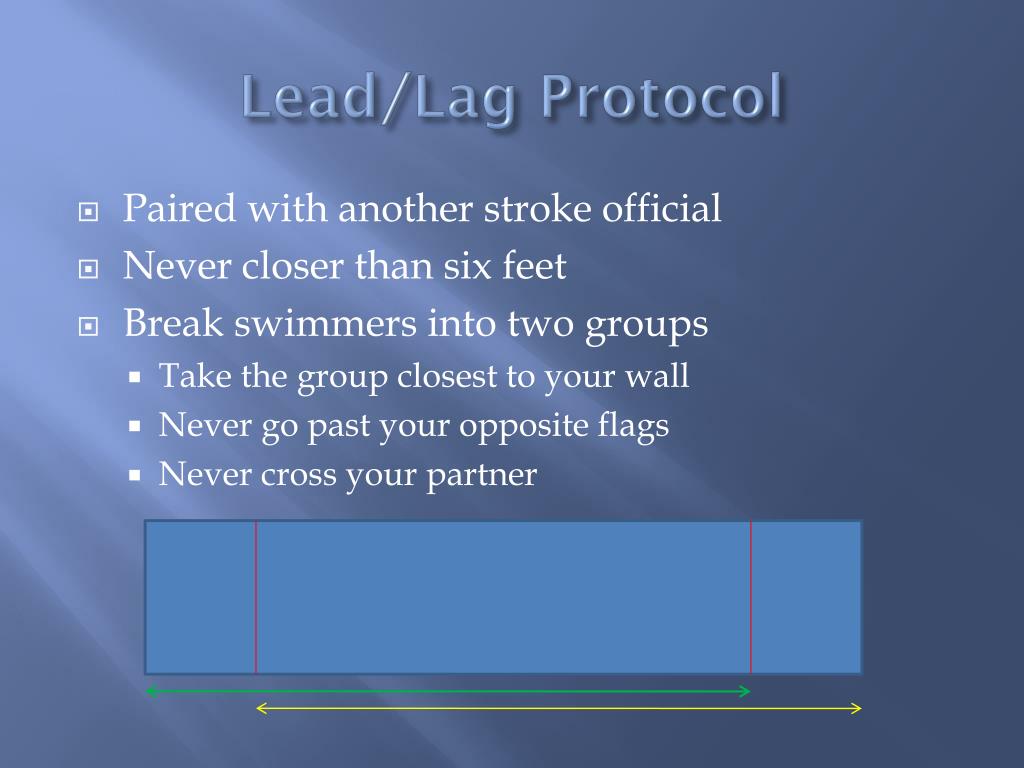 Lead/Lag Protocol

Paired with another stroke official
Never closer than six feet
Break swimmers into two groups
Take the group closest to your wall
Never go past your opposite flags
Never cross your partner